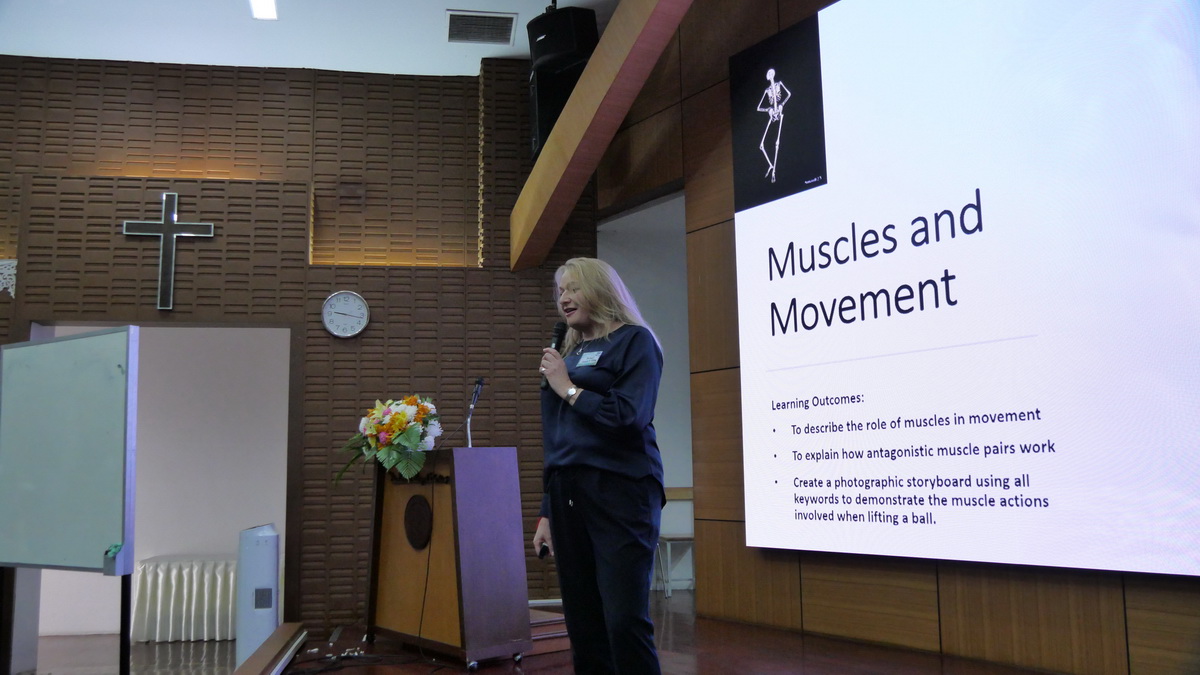 Muscles and Movement

Learning Outcomes:

• To describe the role of muscles in movement

• To explain how antagonistic muscle pairs work

• Create a photographic storyboard using all keywords to demonstrate the muscle actions involved when lifting a ball.